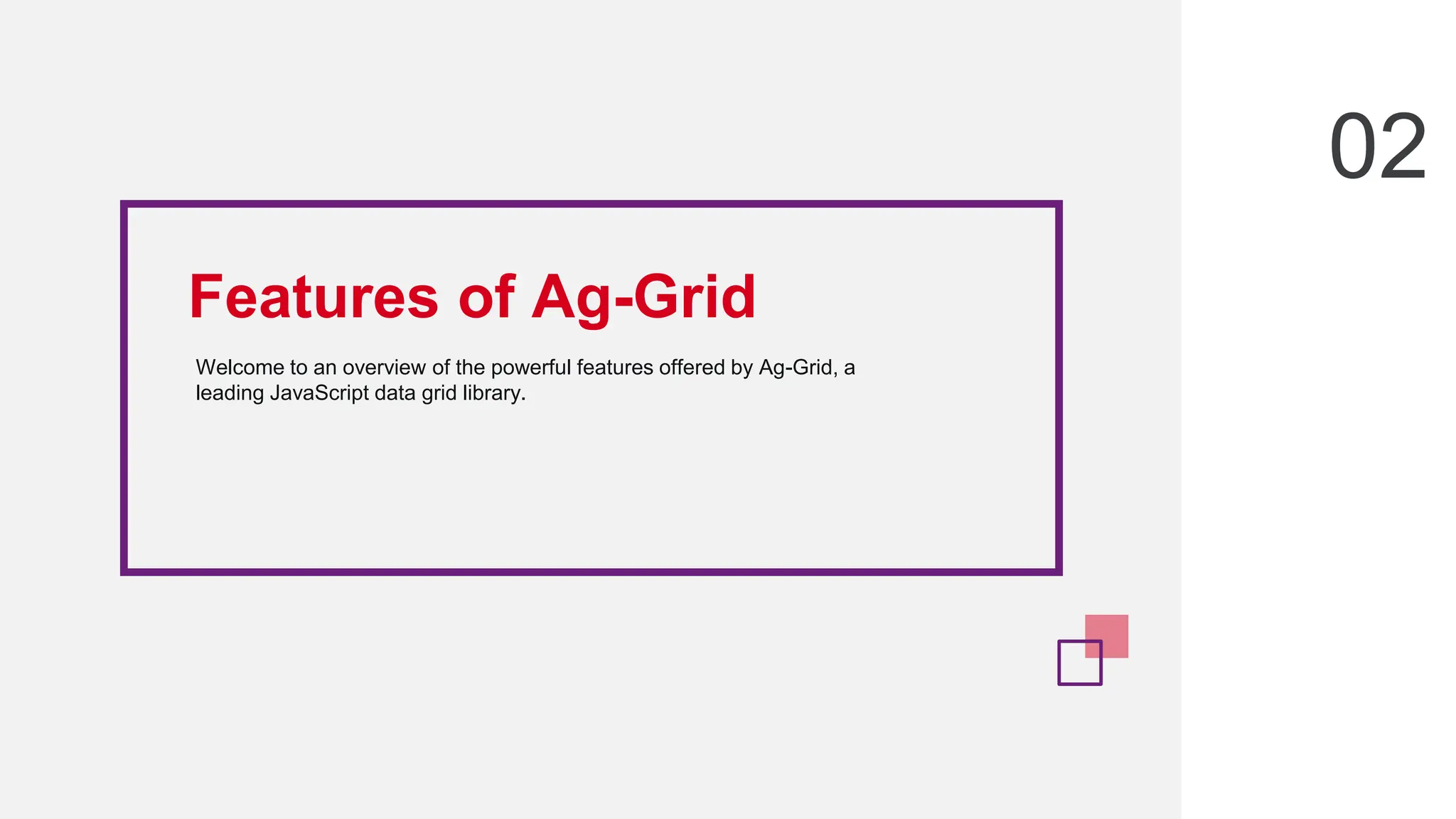 02

Features of Ag-Grid

Welcome to an overview of the powerful features offered by Ag-Grid, a leading JavaScript data grid library.